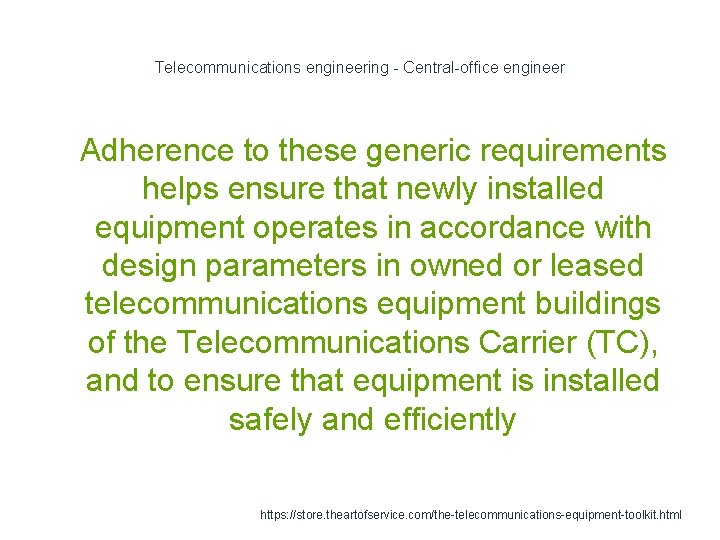 Telecommunications engineering - Central-office engineer

Adherence to these generic requirements helps ensure that newly installed equipment operates in accordance with design parameters in owned or leased telecommunications equipment buildings of the Telecommunications Carrier (TC), and to ensure that equipment is installed safely and efficiently

https://store.theartofservice.com/the-telecommunications-equipment-toolkit.html